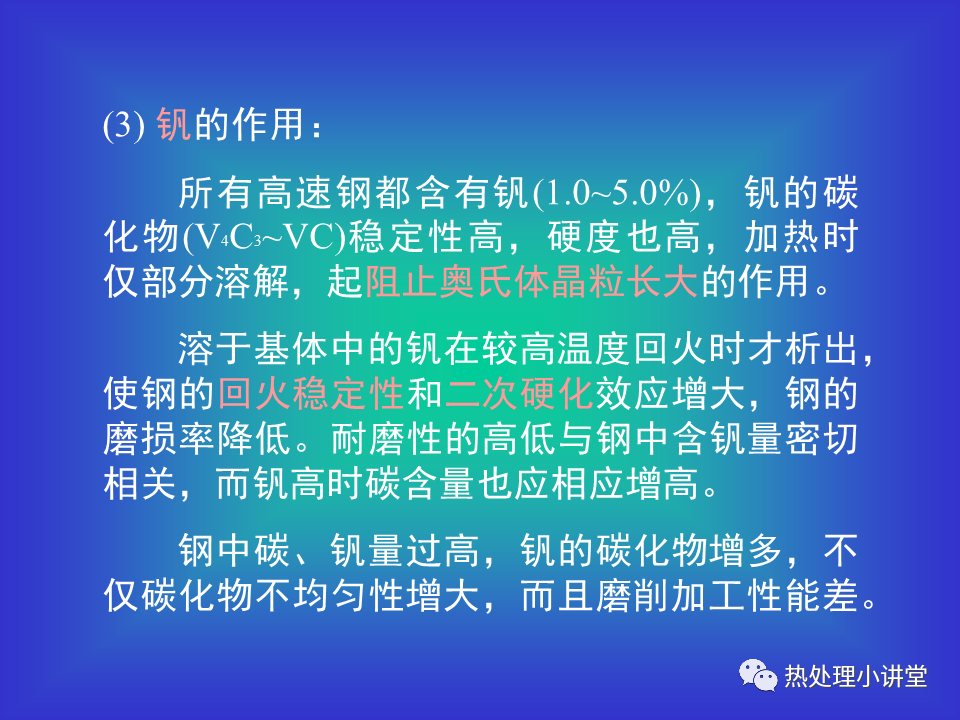 (3) 钒的作用：

所有高速钢都含有钒(1.0~5.0%)，钒的碳化物($V_4C_3$~VC)稳定性高，硬度也高，加热时仅部分溶解，起阻止奥氏体晶粒长大的作用。

溶于基体中的钒在较高温度回火时才析出，使钢的回火稳定性和二次硬化效应增大，钢的磨损率降低。耐磨性的高低与钢中含钒量密切相关，而钒高时碳含量也应相应增高。

钢中碳、钒量过高，钒的碳化物增多，不仅碳化物不均匀性增大，而且磨削加工性能差。

热处理小讲堂